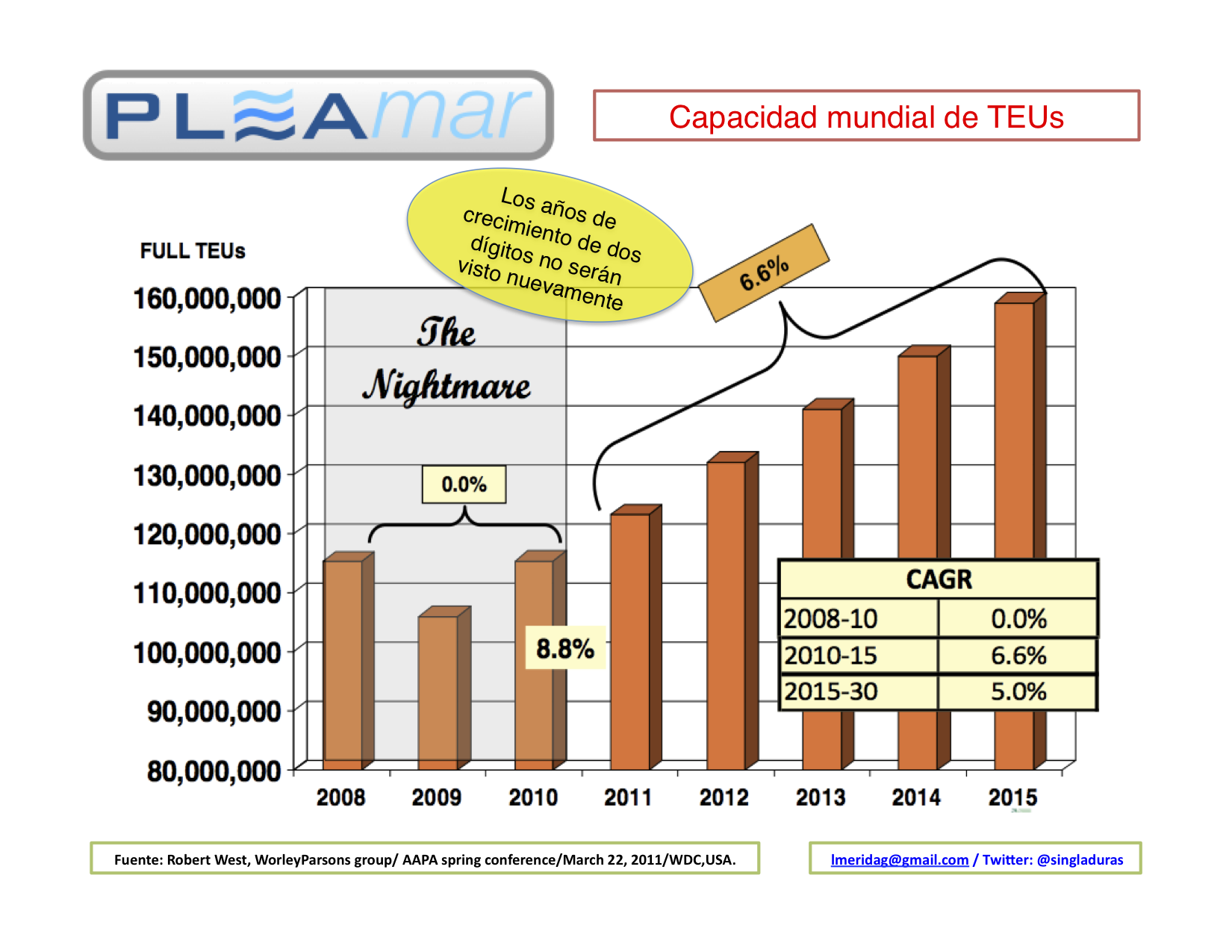 PLEAmar

Capacidad mundial de TEUs

Los años de crecimiento de dos dígitos no serán visto nuevamente

6.6%

FULL TEUs

160,000,000
150,000,000
140,000,000
130,000,000
120,000,000
110,000,000
100,000,000
90,000,000
80,000,000

The Nightmare

0.0%

8.8%

| CAGR | |
|---|---|
| 2008-10 | 0.0% |
| 2010-15 | 6.6% |
| 2015-30 | 5.0% |

2008 2009 2010 2011 2012 2013 2014 2015

Fuente: Robert West, WorleyParsons group/ AAPA spring conference/March 22, 2011/WDC,USA.

lmeridag@gmail.com / Twitter: @singladuras